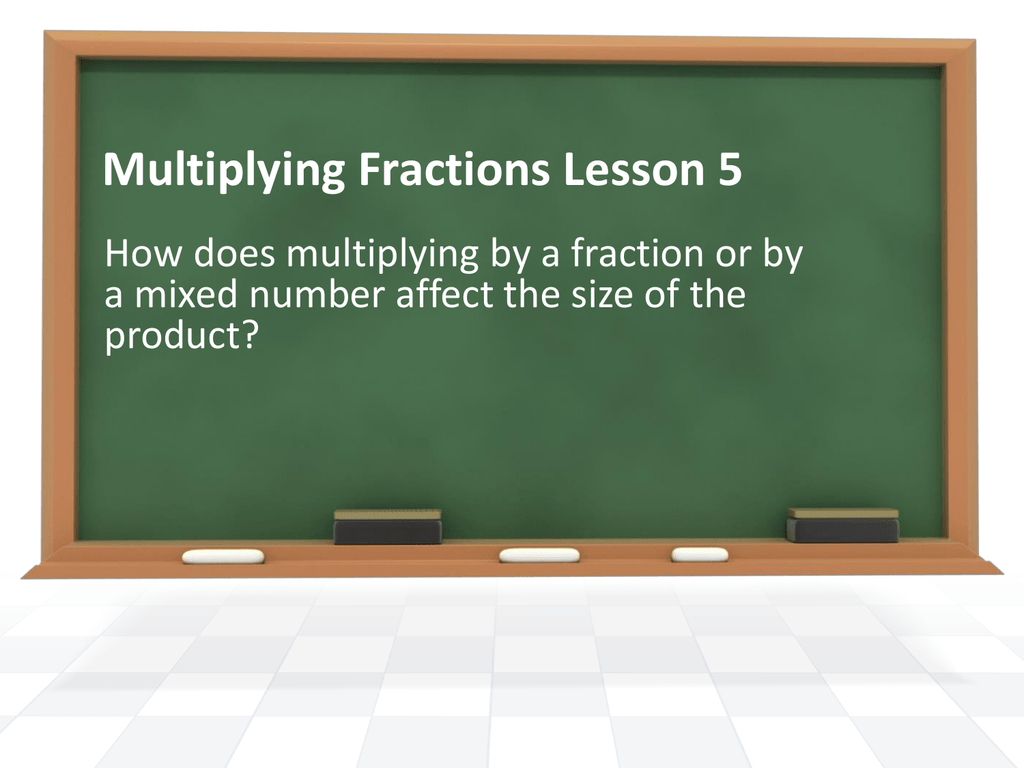 Multiplying Fractions Lesson 5

How does multiplying by a fraction or by a mixed number affect the size of the product?